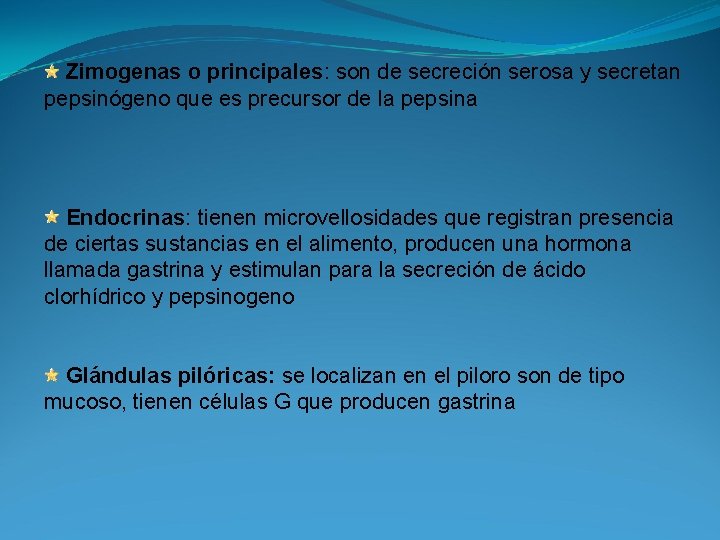 Zimogenas o principales: son de secreción serosa y secretan pepsinógeno que es precursor de la pepsina

Endocrinas: tienen microvellosidades que registran presencia de ciertas sustancias en el alimento, producen una hormona llamada gastrina y estimulan para la secreción de ácido clorhídrico y pepsinogeno

Glándulas pilóricas: se localizan en el piloro son de tipo mucoso, tienen células G que producen gastrina